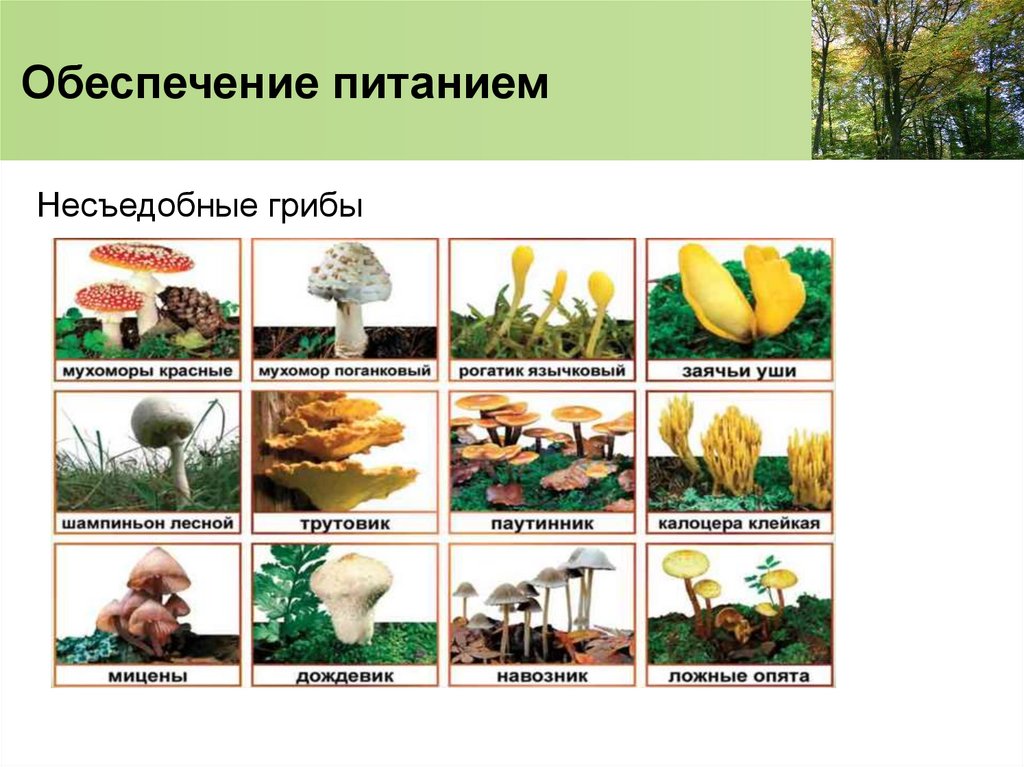 Обеспечение питанием

Несъедобные грибы

мухоморы красные

мухомор поганковый

рогатик язычковый

заячьи уши

шампиньон лесной

трутовик

паутинник

калоцера клейкая

мицены

дождевик

навозник

ложные опята